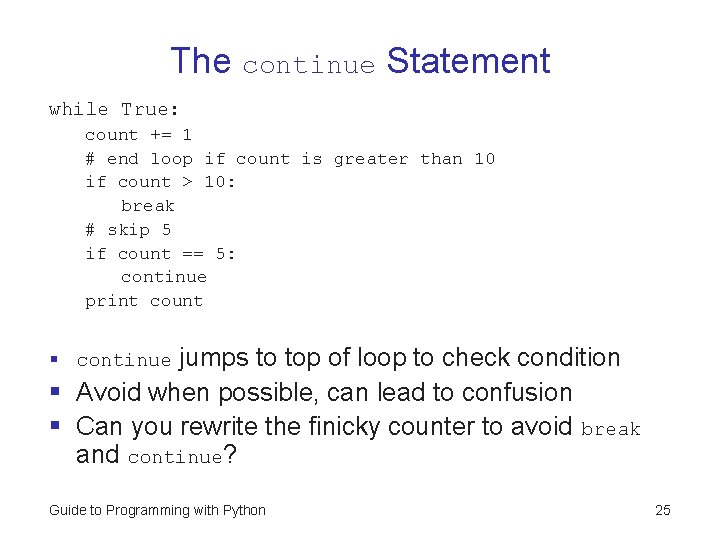 The continue Statement

while True:
    count += 1
    # end loop if count is greater than 10
    if count > 10:
        break
    # skip 5
    if count == 5:
        continue
    print count

▪ continue jumps to top of loop to check condition
▪ Avoid when possible, can lead to confusion
▪ Can you rewrite the finicky counter to avoid break and continue?

Guide to Programming with Python

25